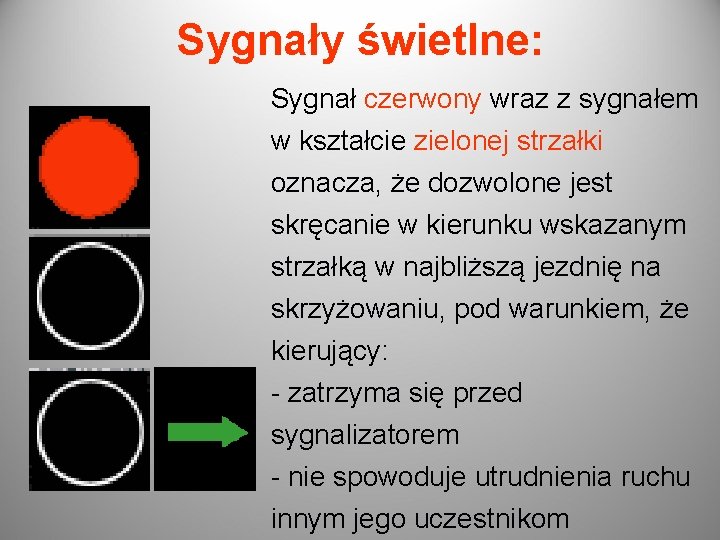 Sygnały świetlne:

Sygnał czerwony wraz z sygnałem w kształcie zielonej strzałki oznacza, że dozwolone jest skręcanie w kierunku wskazanym strzałką w najbliższą jezdnię na skrzyżowaniu, pod warunkiem, że kierujący:
- zatrzyma się przed sygnalizatorem
- nie spowoduje utrudnienia ruchu innym jego uczestnikom